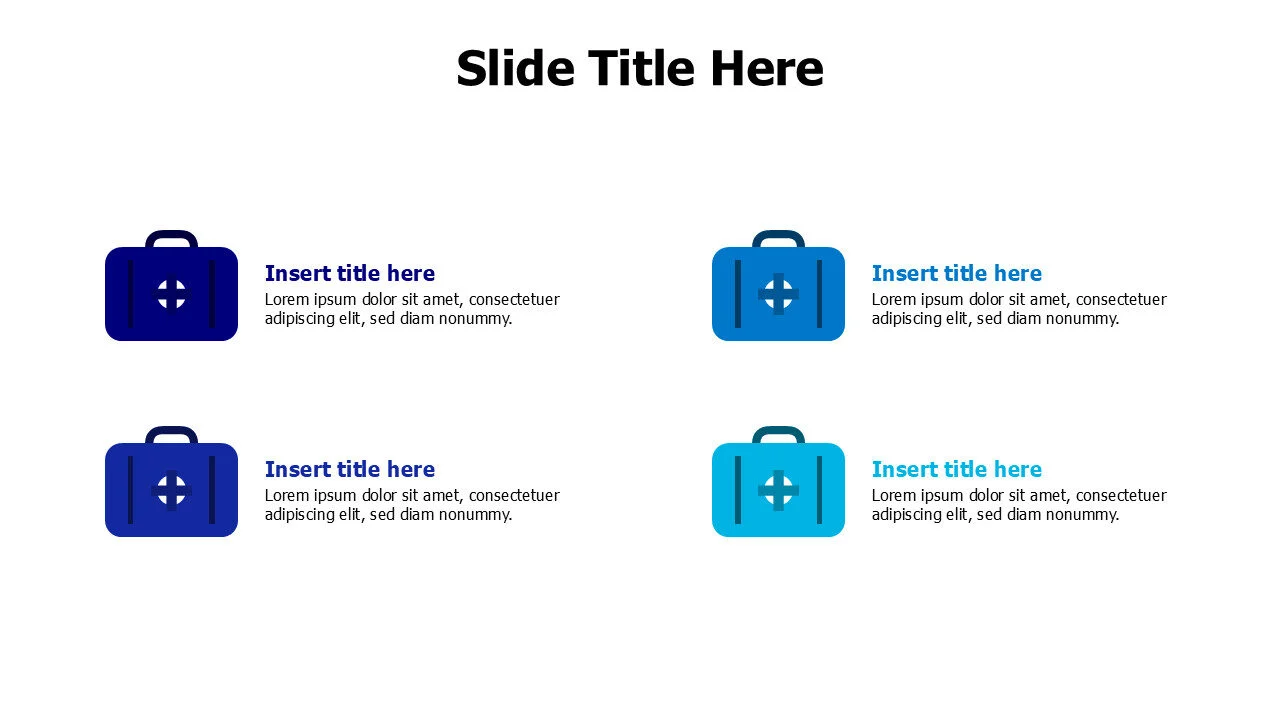 Slide Title Here

Insert title here
Lorem ipsum dolor sit amet, consectetuer adipiscing elit, sed diam nonummy.

Insert title here
Lorem ipsum dolor sit amet, consectetuer adipiscing elit, sed diam nonummy.

Insert title here
Lorem ipsum dolor sit amet, consectetuer adipiscing elit, sed diam nonummy.

Insert title here
Lorem ipsum dolor sit amet, consectetuer adipiscing elit, sed diam nonummy.